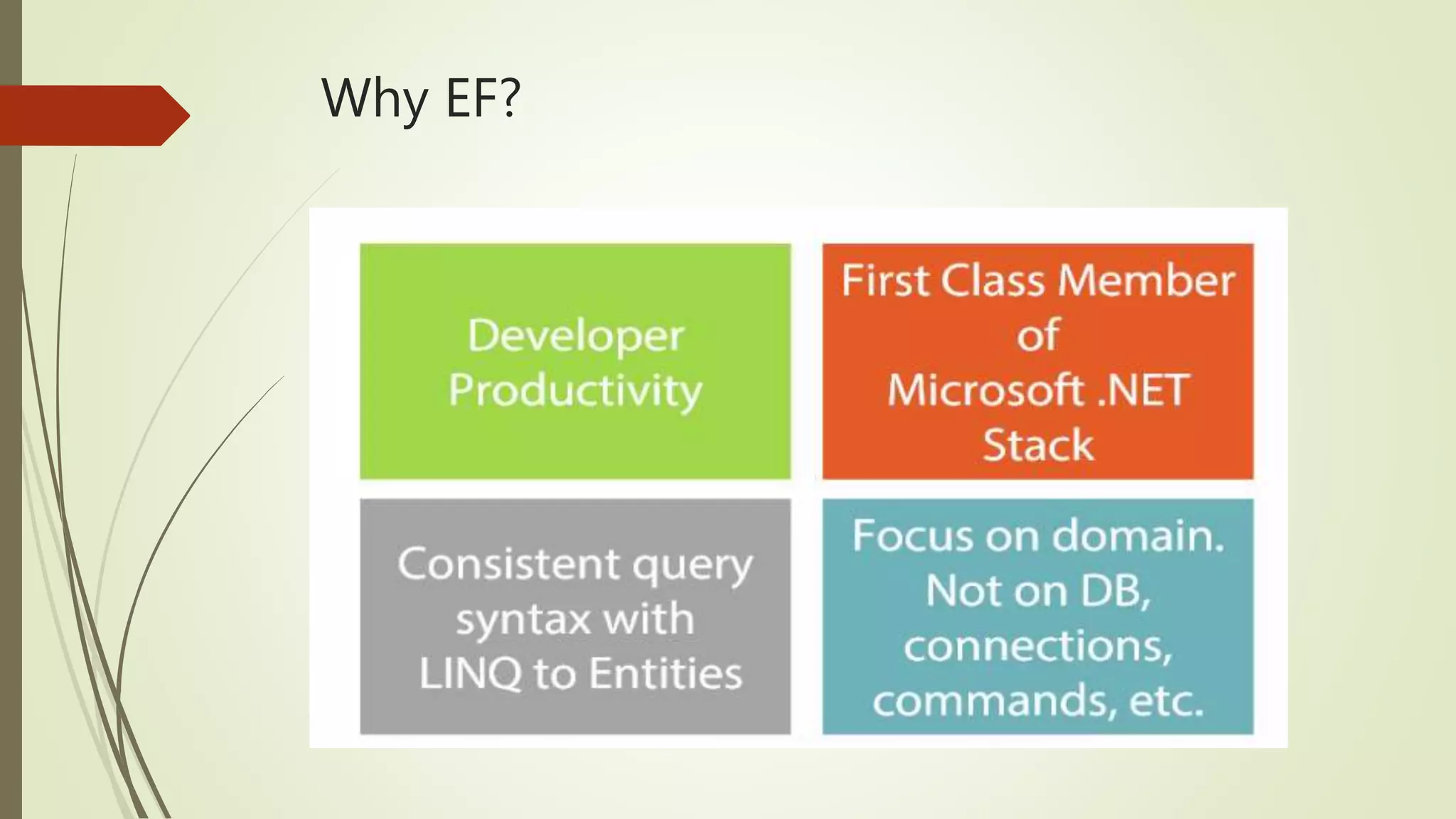 Why EF?

Developer Productivity

First Class Member of Microsoft .NET Stack

Consistent query syntax with LINQ to Entities

Focus on domain. Not on DB, connections, commands, etc.